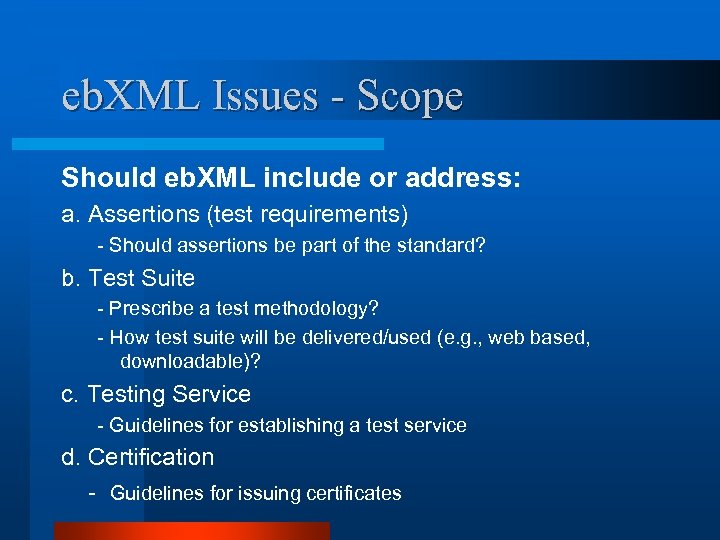 ebXML Issues - Scope

Should ebXML include or address:

a. Assertions (test requirements)

- Should assertions be part of the standard?

b. Test Suite

- Prescribe a test methodology?

- How test suite will be delivered/used (e.g., web based, downloadable)?

c. Testing Service

- Guidelines for establishing a test service

d. Certification

- Guidelines for issuing certificates